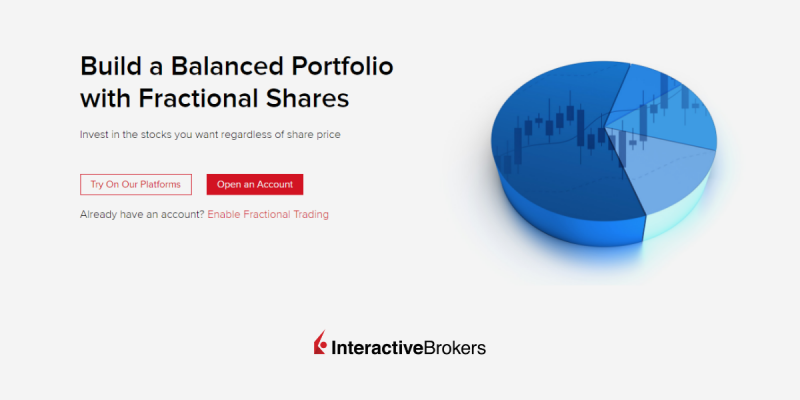 Build a Balanced Portfolio with Fractional Shares

Invest in the stocks you want regardless of share price

Try On Our Platforms

Open an Account

Already have an account? Enable Fractional Trading

InteractiveBrokers